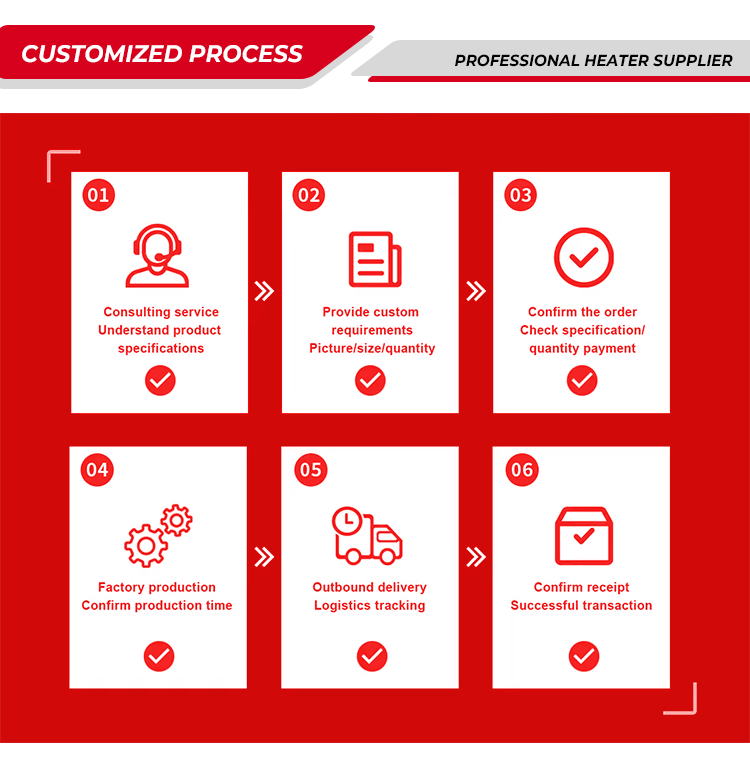 CUSTOMIZED PROCESS

PROFESSIONAL HEATER SUPPLIER

01
Consulting service
Understand product specifications

02
Provide custom requirements
Picture/size/quantity

03
Confirm the order
Check specification/ quantity payment

04
Factory production
Confirm production time

05
Outbound delivery
Logistics tracking

06
Confirm receipt
Successful transaction